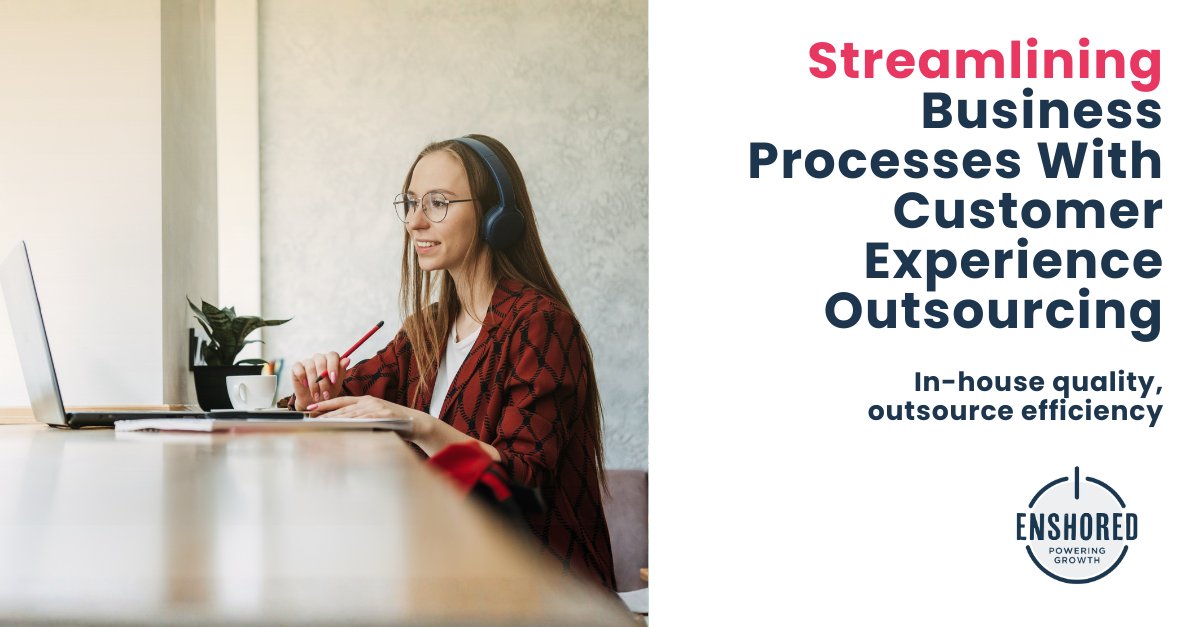 Streamlining Business Processes With Customer Experience Outsourcing

In-house quality, outsource efficiency

ENSHORED
POWERING GROWTH